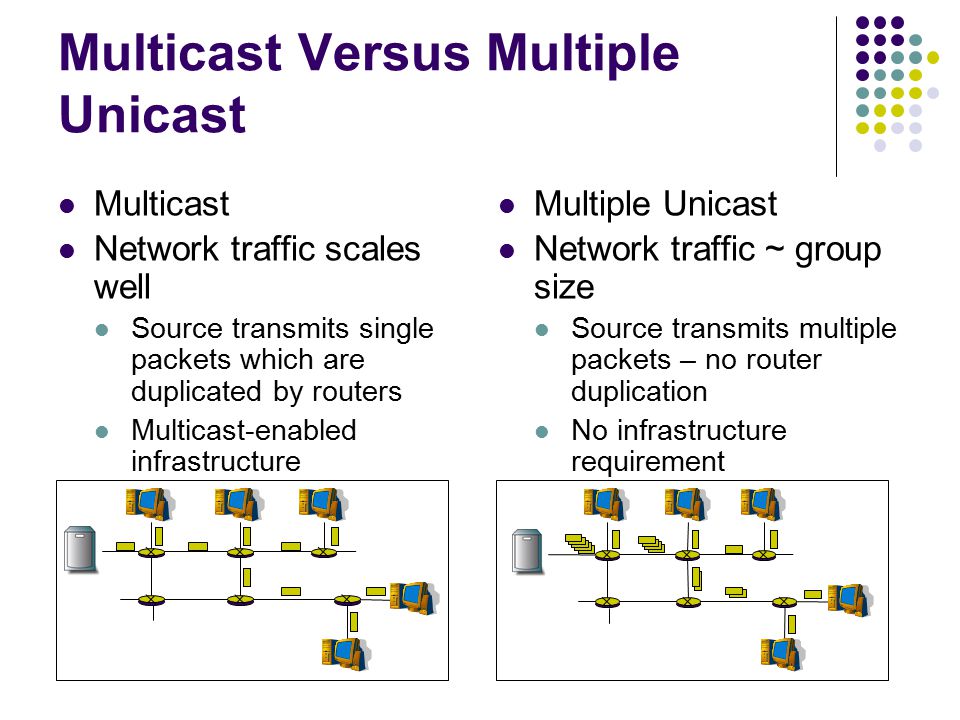 Multicast Versus Multiple Unicast

Multicast

Network traffic scales well

Source transmits single packets which are duplicated by routers

Multicast-enabled infrastructure

Multiple Unicast

Network traffic ~ group size

Source transmits multiple packets – no router duplication

No infrastructure requirement